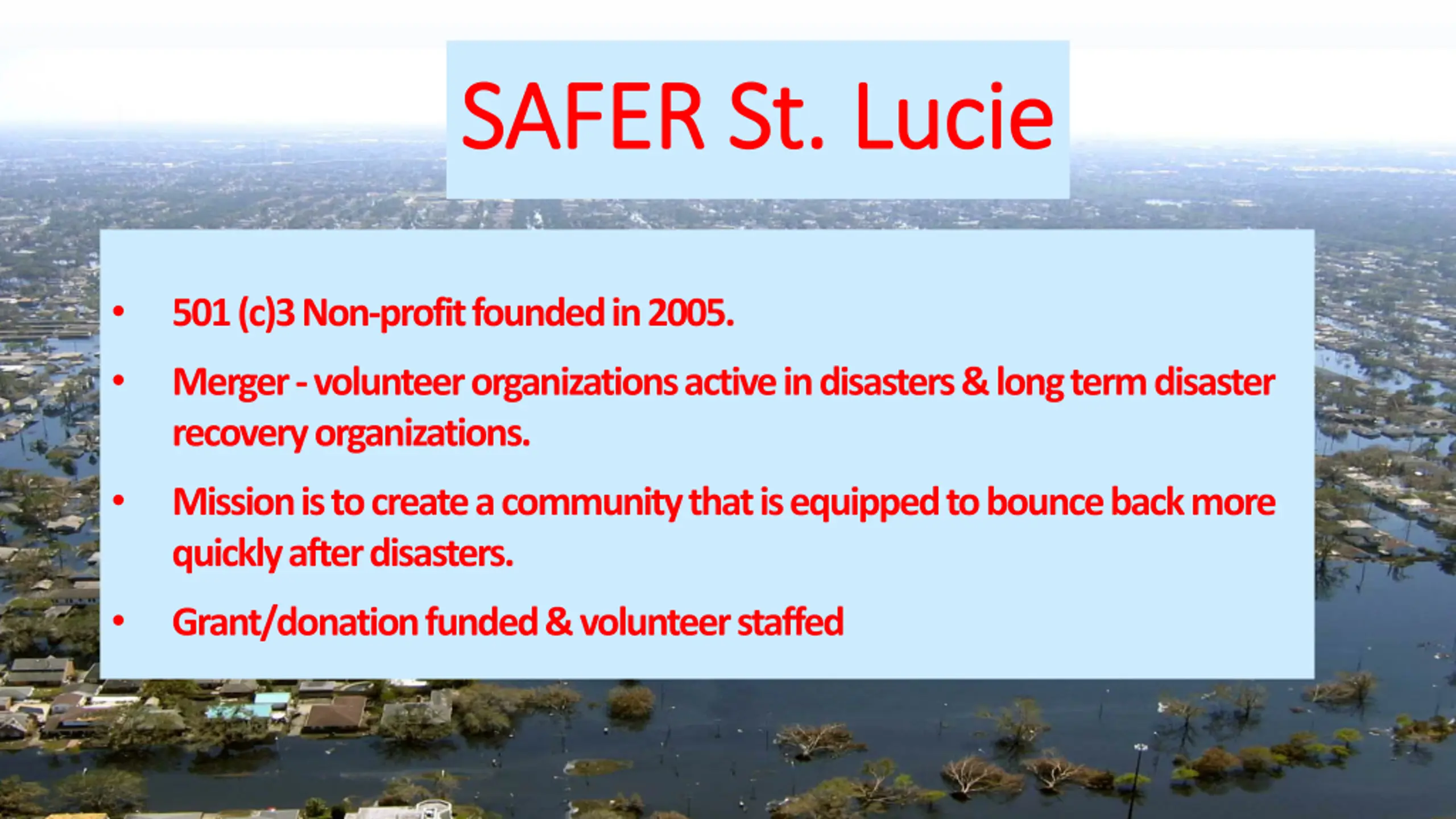 SAFER St. Lucie

• 501 (c)3 Non-profit founded in 2005.

• Merger - volunteer organizations active in disasters & long term disaster recovery organizations.

• Mission is to create a community that is equipped to bounce back more quickly after disasters.

• Grant/donation funded & volunteer staffed